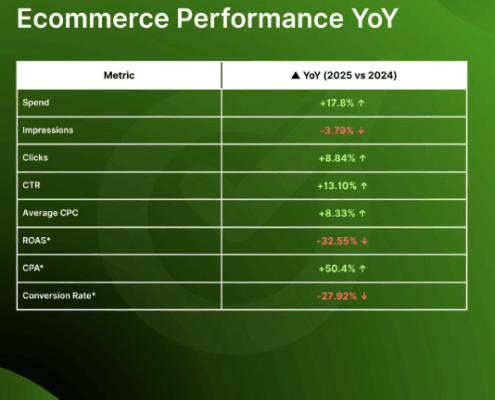 Ecommerce Performance YoY

| Metric | ▲ YoY (2025 vs 2024) |
|---|---|
| Spend | +17.8% ↑ |
| Impressions | -3.79% ↓ |
| Clicks | +8.84% ↑ |
| CTR | +13.10% ↑ |
| Average CPC | +8.33% ↑ |
| ROAS* | -32.55% ↓ |
| CPA* | +50.4% ↑ |
| Conversion Rate* | -27.92% ↓ |